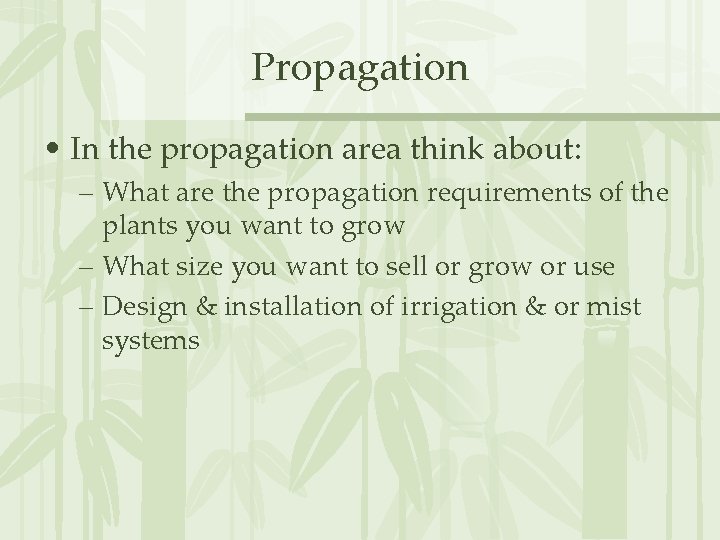 Propagation

• In the propagation area think about:
– What are the propagation requirements of the plants you want to grow
– What size you want to sell or grow or use
– Design & installation of irrigation & or mist systems